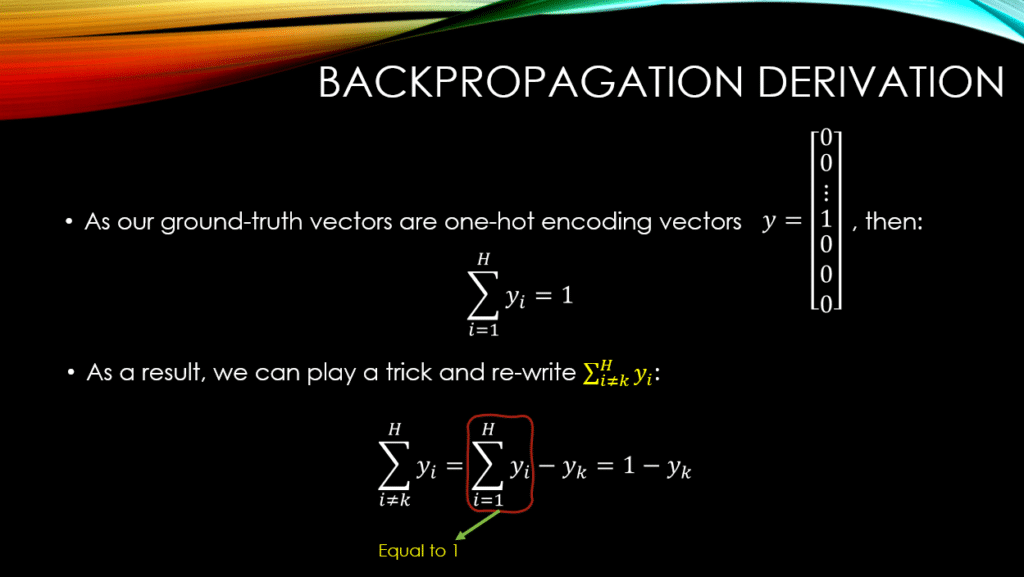 BACKPROPAGATION DERIVATION

• As our ground-truth vectors are one-hot encoding vectors $y = \begin{bmatrix} 0 \\ 0 \\ \vdots \\ 1 \\ 0 \\ 0 \\ 0 \end{bmatrix}$, then:

$\sum_{i=1}^{H} y_i = 1$

• As a result, we can play a trick and re-write $\sum_{i \neq k}^{H} y_i$:

$\sum_{i \neq k}^{H} y_i = \sum_{i=1}^{H} y_i - y_k = 1 - y_k$

Equal to 1